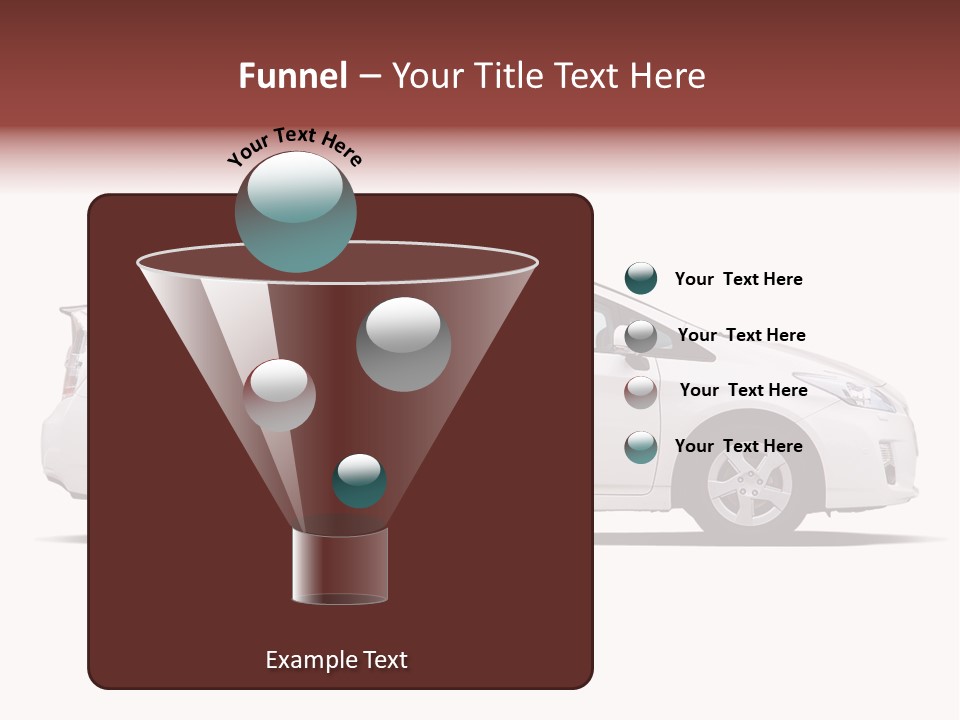 Funnel – Your Title Text Here

Your Text Here

Your Text Here

Your Text Here

Your Text Here

Your Text Here

Example Text